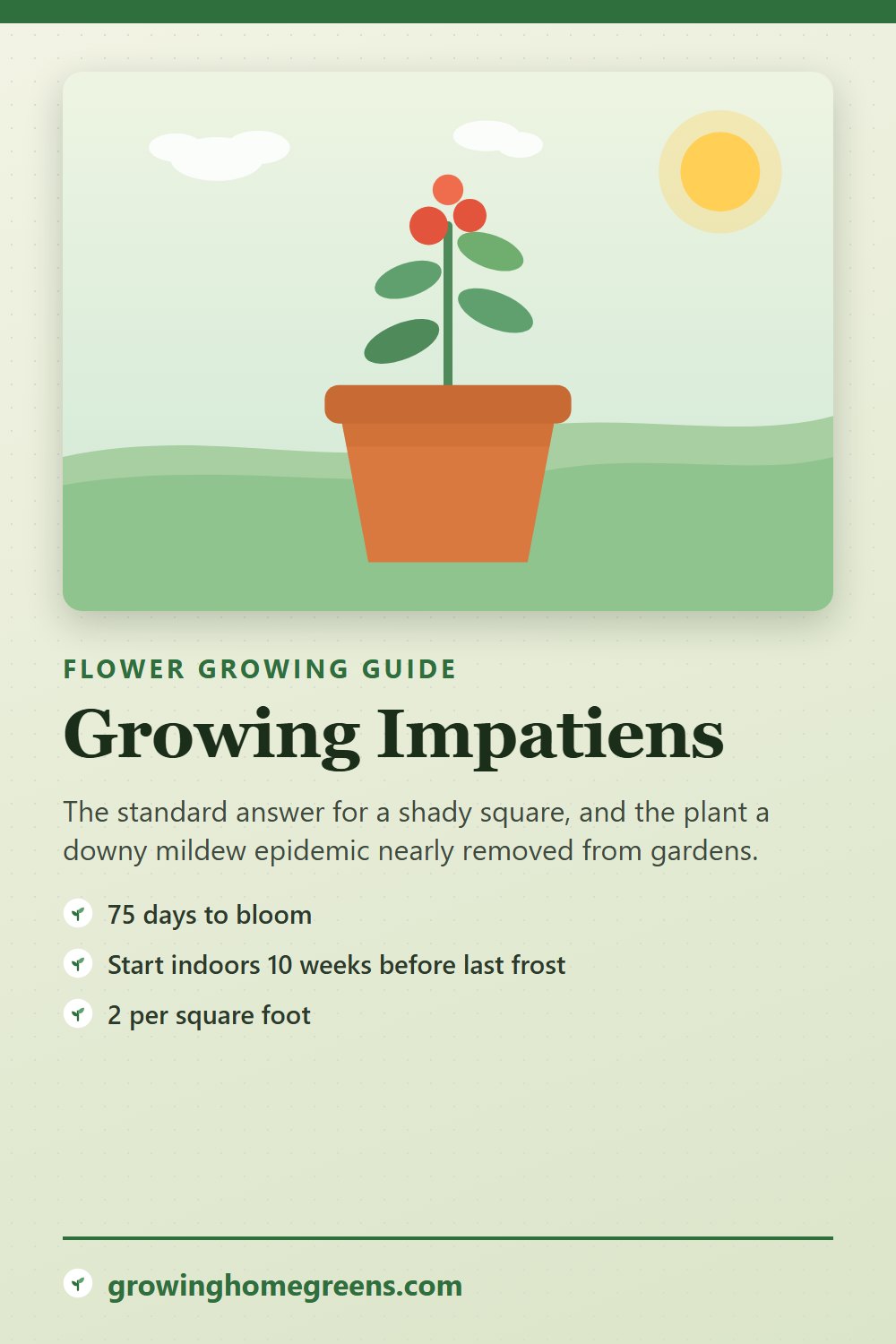 FLOWER GROWING GUIDE

Growing Impatiens

The standard answer for a shady square, and the plant a downy mildew epidemic nearly removed from gardens.

75 days to bloom

Start indoors 10 weeks before last frost

2 per square foot

growinghomegreens.com